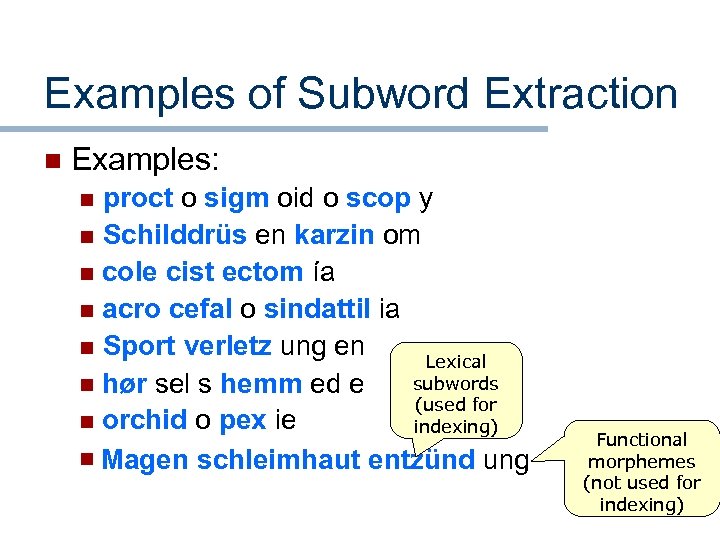 Examples of Subword Extraction

Examples:

proct o sigm oid o scop y

Schilddrüs en karzin om

cole cist ectom ía

acro cefal o sindattil ia

Sport verletz ung en

hør sel s hemm ed e

orchid o pex ie

Magen schleimhaut entzünd ung

Lexical subwords (used for indexing)

Functional morphemes (not used for indexing)